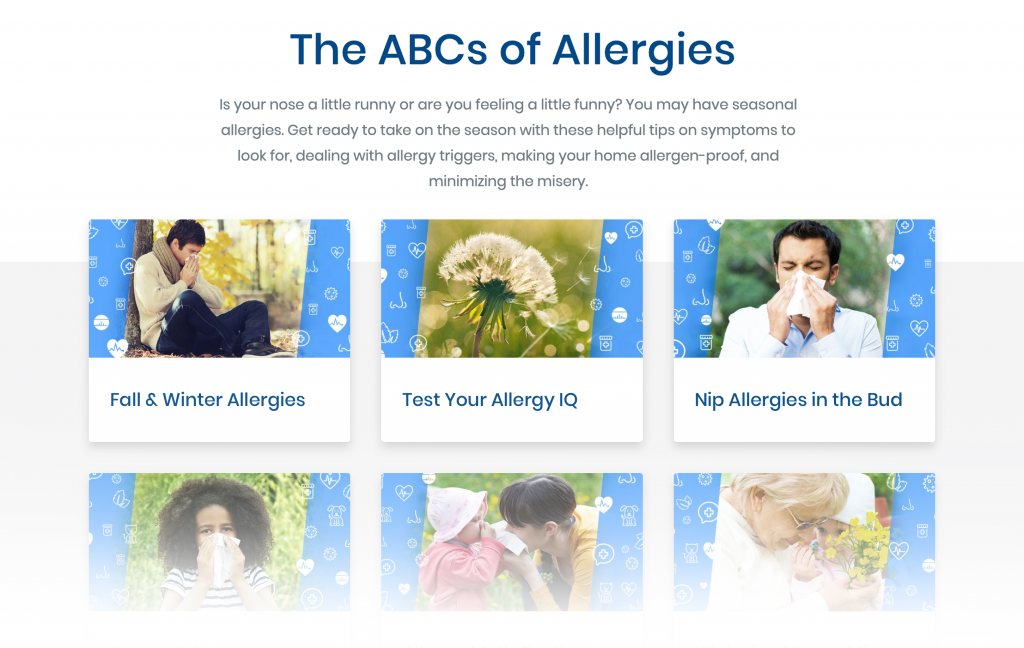 The ABCs of Allergies

Is your nose a little runny or are you feeling a little funny? You may have seasonal allergies. Get ready to take on the season with these helpful tips on symptoms to look for, dealing with allergy triggers, making your home allergen-proof, and minimizing the misery.

Fall & Winter Allergies

Test Your Allergy IQ

Nip Allergies in the Bud